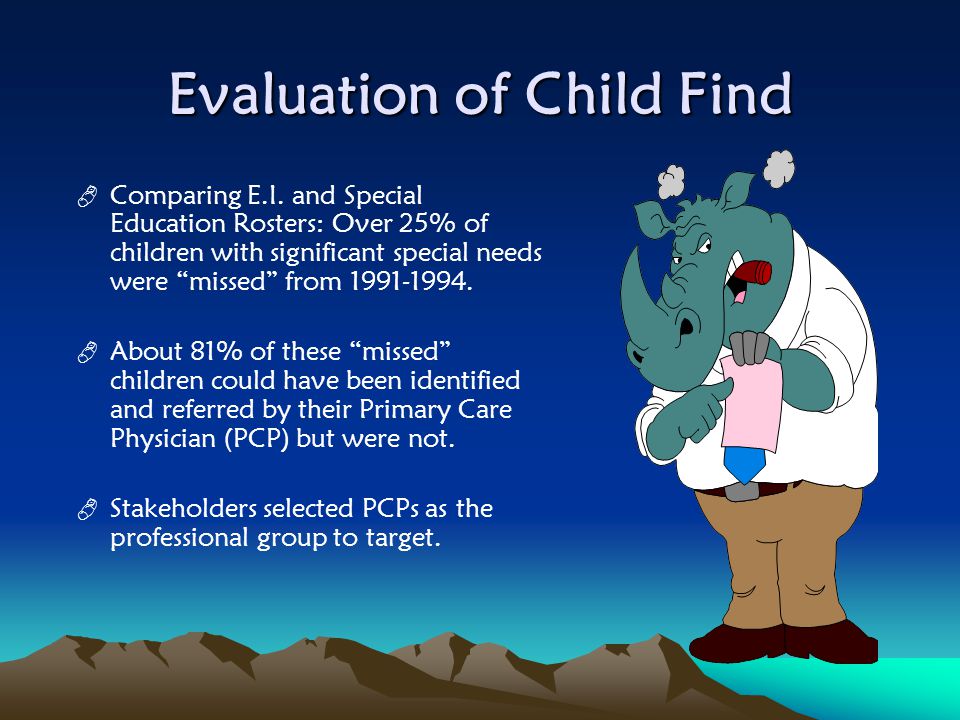 Evaluation of Child Find

Comparing E.I. and Special Education Rosters: Over 25% of children with significant special needs were “missed” from 1991-1994.

About 81% of these “missed” children could have been identified and referred by their Primary Care Physician (PCP) but were not.

Stakeholders selected PCPs as the professional group to target.